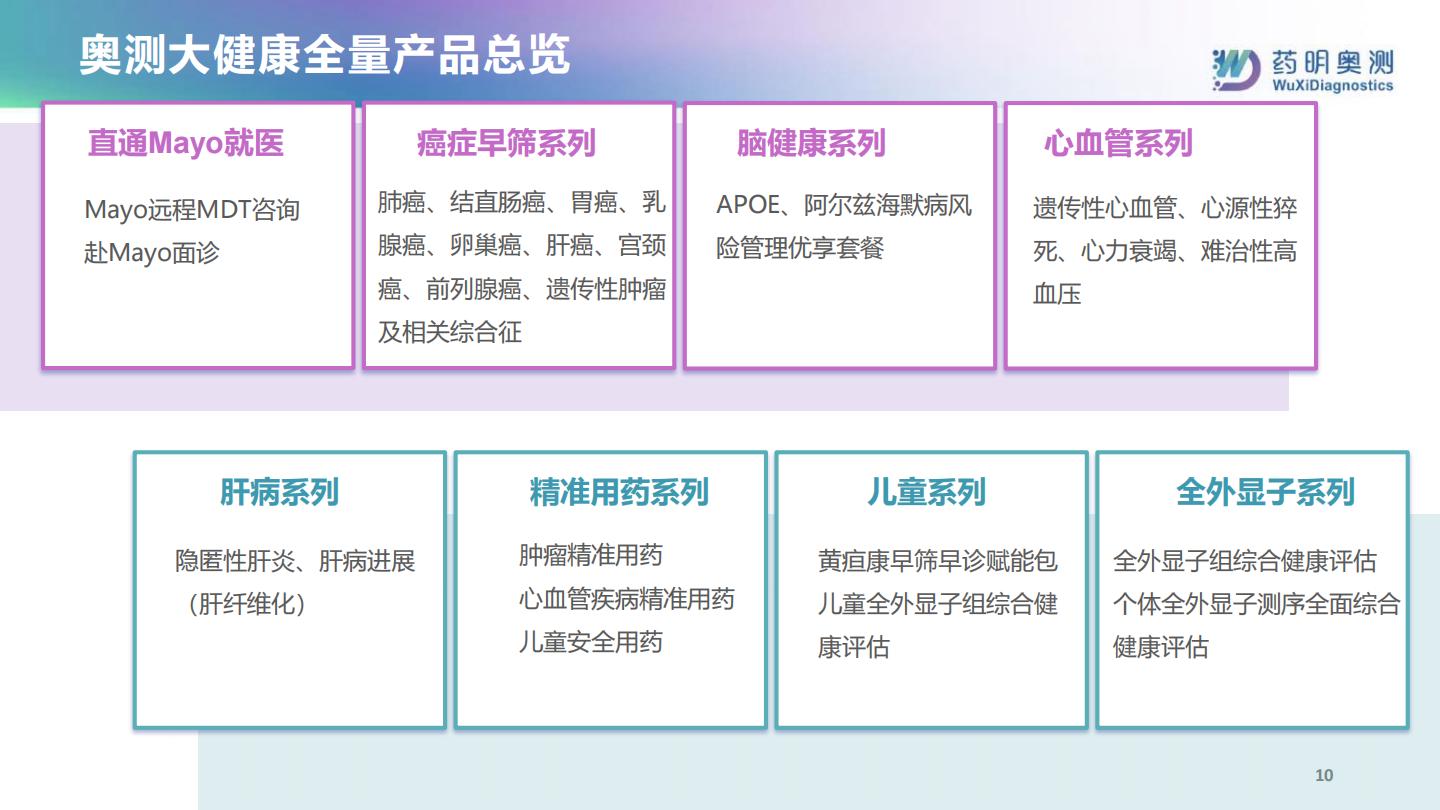 奥测大健康全量产品总览

药明奥测
WuXiDiagnostics

直通Mayo就医

Mayo远程MDT咨询
赴Mayo面诊

癌症早筛系列

肺癌、结直肠癌、胃癌、乳腺癌、卵巢癌、肝癌、宫颈癌、前列腺癌、遗传性肿瘤及相关综合征

脑健康系列

APOE、阿尔兹海默病风险管理优享套餐

心血管系列

遗传性心血管、心源性猝死、心力衰竭、难治性高血压

肝病系列

隐匿性肝炎、肝病进展（肝纤维化）

精准用药系列

肿瘤精准用药
心血管疾病精准用药
儿童安全用药

儿童系列

黄疸康早筛早诊赋能包
儿童全外显子组综合健康评估

全外显子系列

全外显子组综合健康评估
个体全外显子测序全面综合健康评估

10